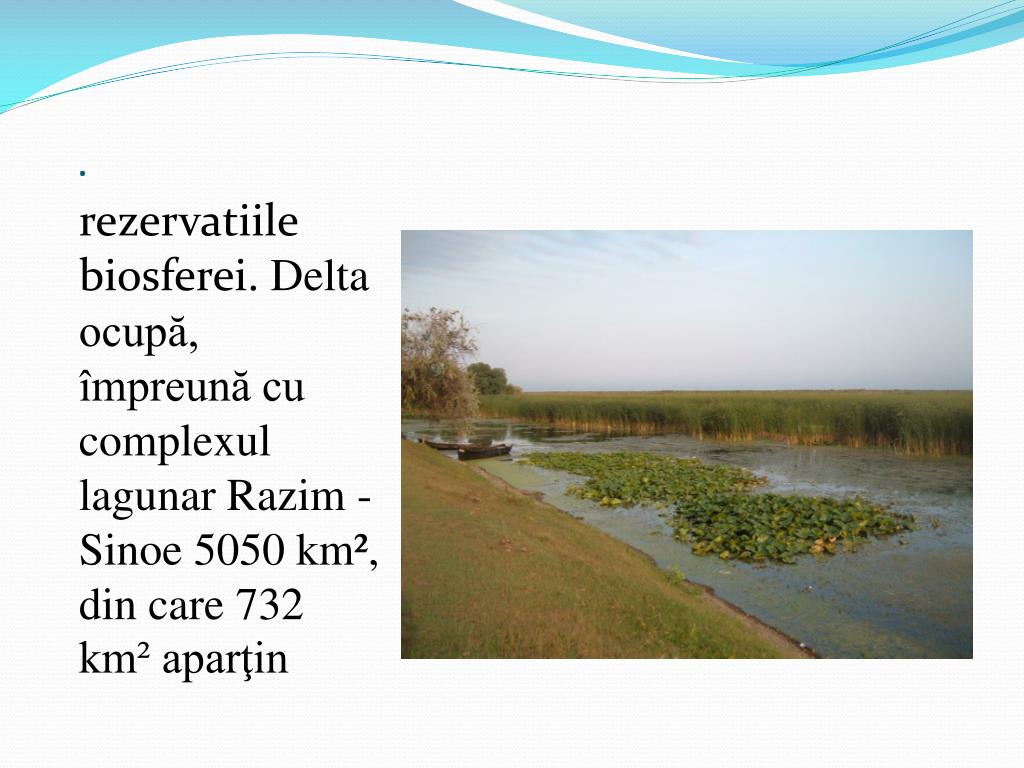 .
rezervatiile biosferei. Delta ocupă, împreună cu complexul lagunar Razim - Sinoe 5050 km², din care 732 km² aparţin